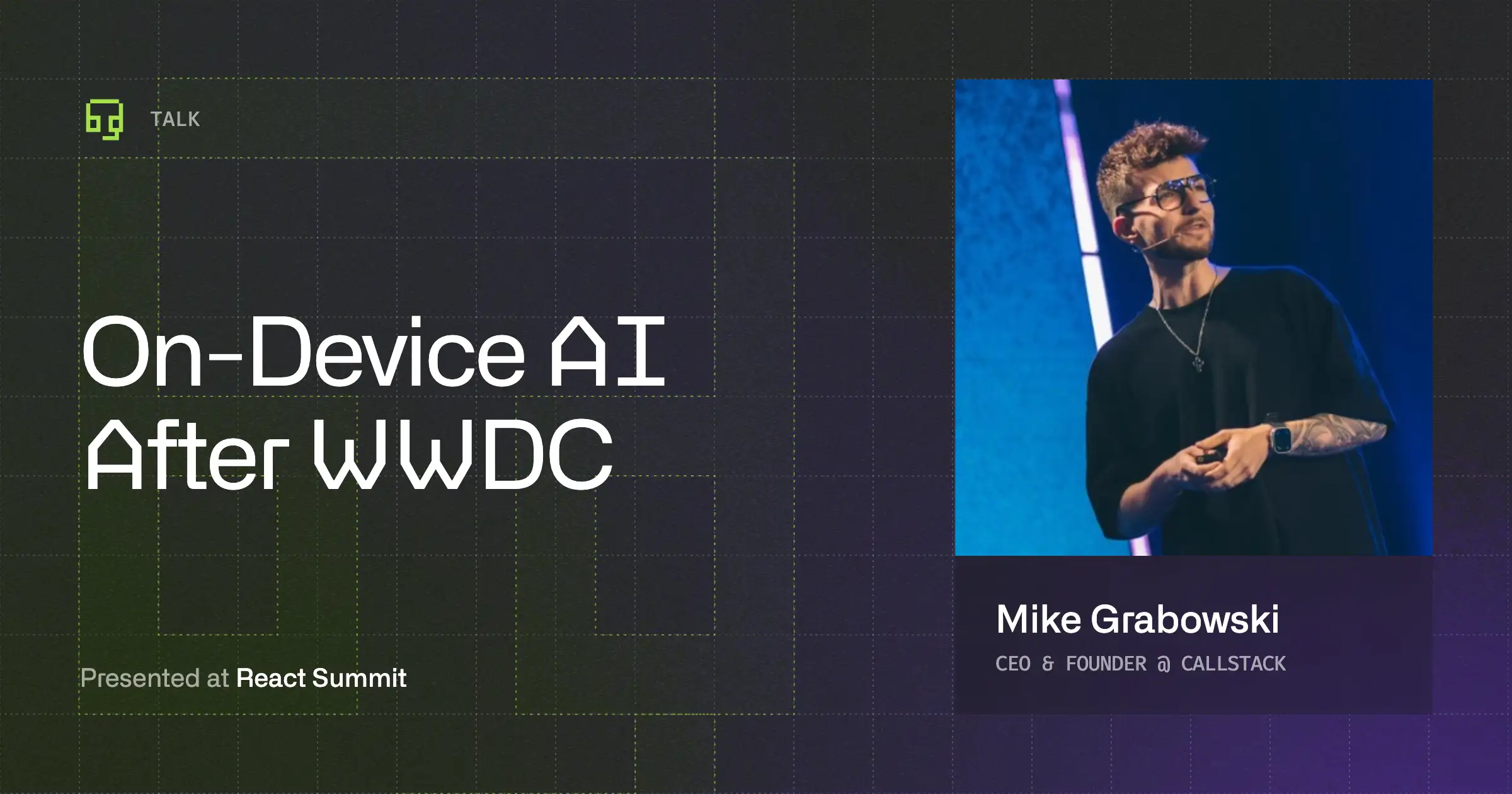 TALK

On-Device AI After WWDC

Presented at React Summit

Mike Grabowski

CEO & FOUNDER @ CALLSTACK